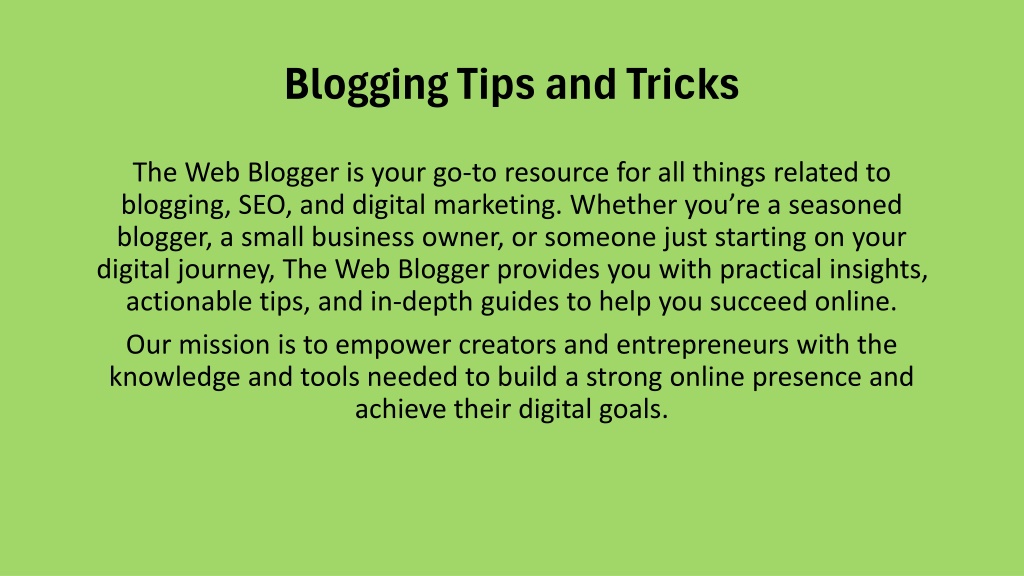 Blogging Tips and Tricks

The Web Blogger is your go-to resource for all things related to blogging, SEO, and digital marketing. Whether you’re a seasoned blogger, a small business owner, or someone just starting on your digital journey, The Web Blogger provides you with practical insights, actionable tips, and in-depth guides to help you succeed online.

Our mission is to empower creators and entrepreneurs with the knowledge and tools needed to build a strong online presence and achieve their digital goals.